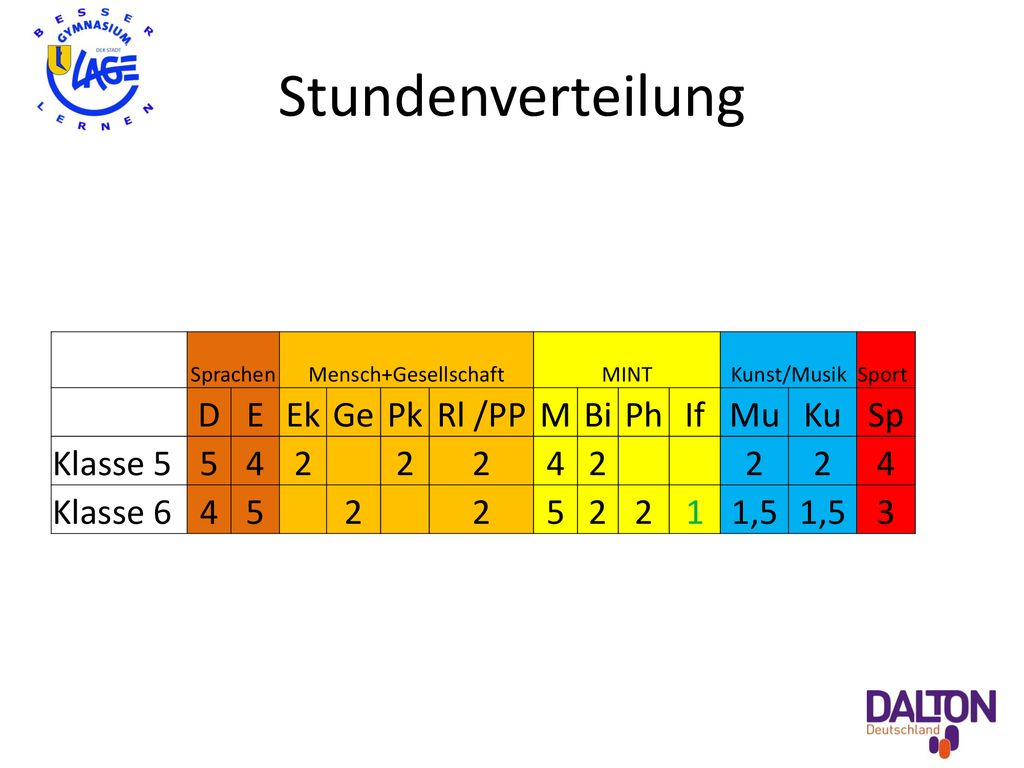 BESSER GYMNASIUM DER STADT LAGE LERNEN

Stundenverteilung

| | Sprachen | | Mensch+Gesellschaft | | | | MINT | | | | Kunst/Musik | | Sport |
|---|---|---|---|---|---|---|---|---|---|---|---|---|---|
| | D | E | Ek | Ge | Pk | Rl /PP | M | Bi | Ph | If | Mu | Ku | Sp |
| Klasse 5 | 5 | 4 | 2 | | 2 | 2 | 4 | 2 | | | 2 | 2 | 4 |
| Klasse 6 | 4 | 5 | | 2 | | 2 | 5 | 2 | 2 | 1 | 1,5 | 1,5 | 3 |

DALTON Deutschland